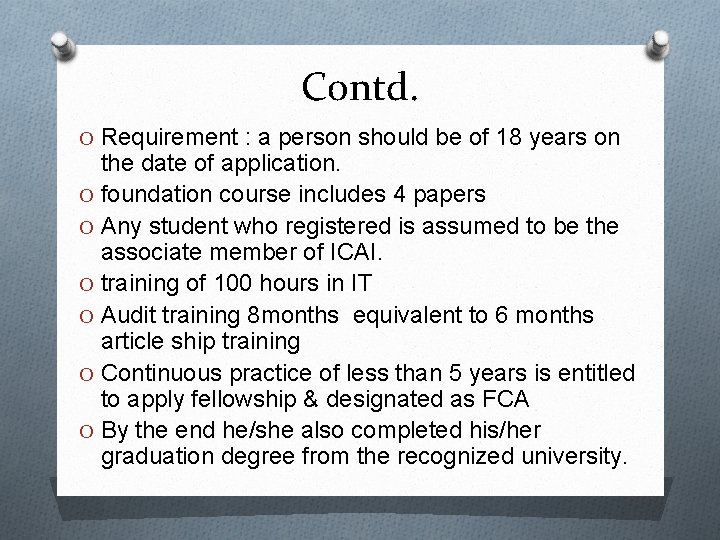 Contd.

O Requirement : a person should be of 18 years on the date of application.
O foundation course includes 4 papers
O Any student who registered is assumed to be the associate member of ICAI.
O training of 100 hours in IT
O Audit training 8months equivalent to 6 months article ship training
O Continuous practice of less than 5 years is entitled to apply fellowship & designated as FCA
O By the end he/she also completed his/her graduation degree from the recognized university.